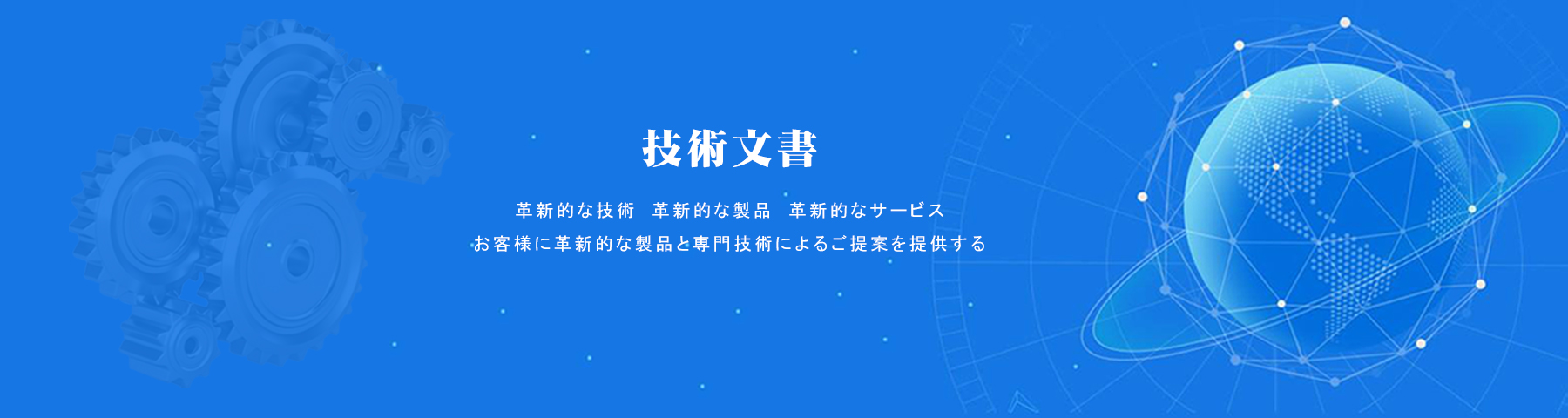 技術文書

革新的な技術　革新的な製品　革新的なサービス
お客様に革新的な製品と専門技術によるご提案を提供する